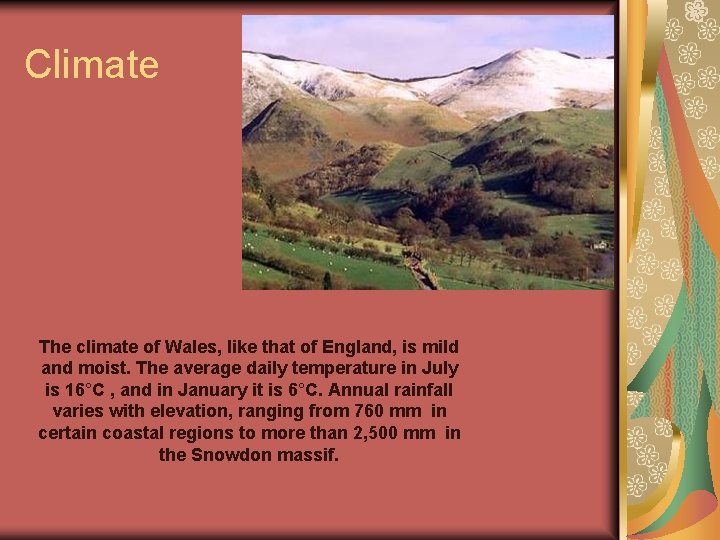 Climate

The climate of Wales, like that of England, is mild and moist. The average daily temperature in July is 16°C , and in January it is 6°C. Annual rainfall varies with elevation, ranging from 760 mm in certain coastal regions to more than 2,500 mm in the Snowdon massif.